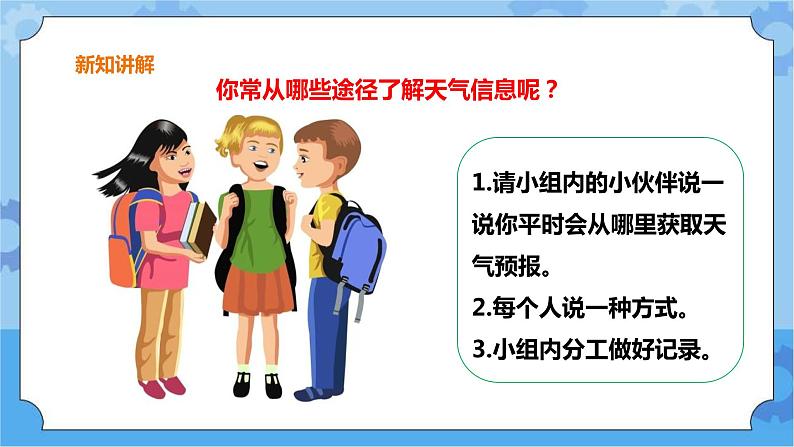 新知讲解

你常从哪些途径了解天气信息呢？

1.请小组内的小伙伴说一说你平时会从哪里获取天气预报。

2.每个人说一种方式。

3.小组内分工做好记录。